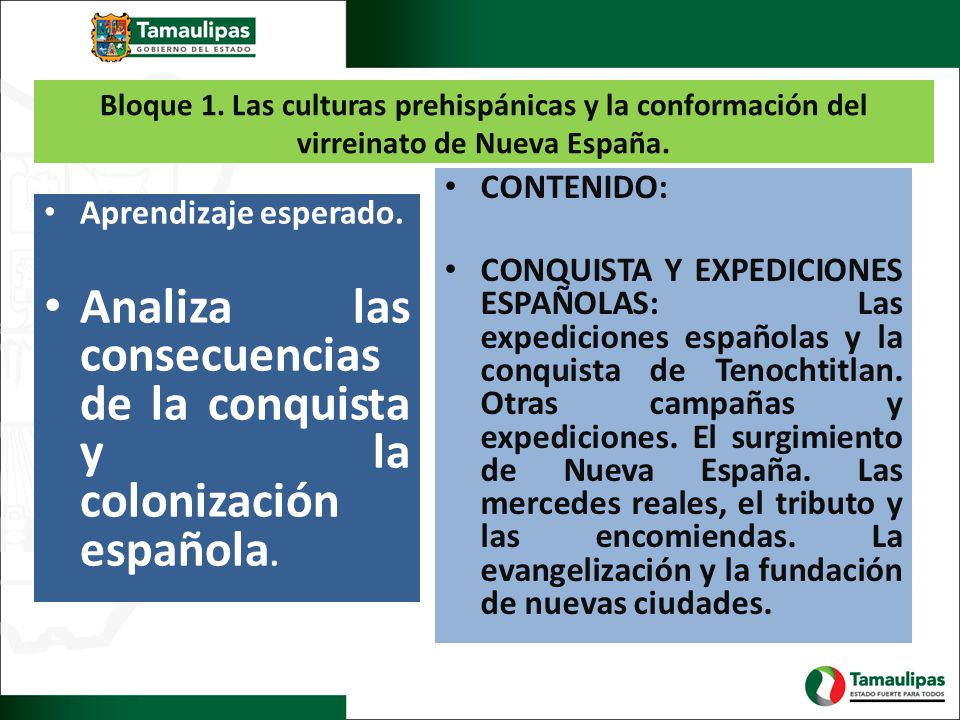 Tamaulipas
GOBIERNO DEL ESTADO

Bloque 1. Las culturas prehispánicas y la conformación del virreinato de Nueva España.

• Aprendizaje esperado.

• Analiza las consecuencias de la conquista y la colonización española.

• CONTENIDO:

• CONQUISTA Y EXPEDICIONES ESPAÑOLAS: Las expediciones españolas y la conquista de Tenochtitlan. Otras campañas y expediciones. El surgimiento de Nueva España. Las mercedes reales, el tributo y las encomiendas. La evangelización y la fundación de nuevas ciudades.

Tamaulipas
ESTADO FUERTE PARA TODOS